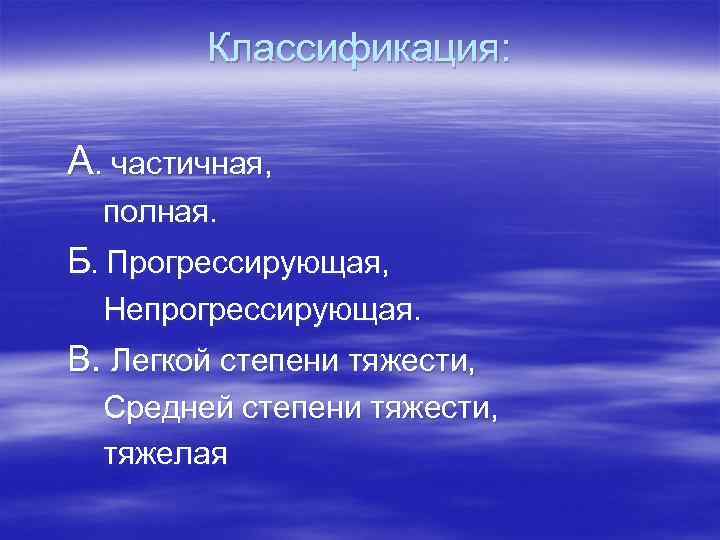 Классификация:

А. частичная,
полная.

Б. Прогрессирующая,
Непрогрессирующая.

В. Легкой степени тяжести,
Средней степени тяжести,
тяжелая